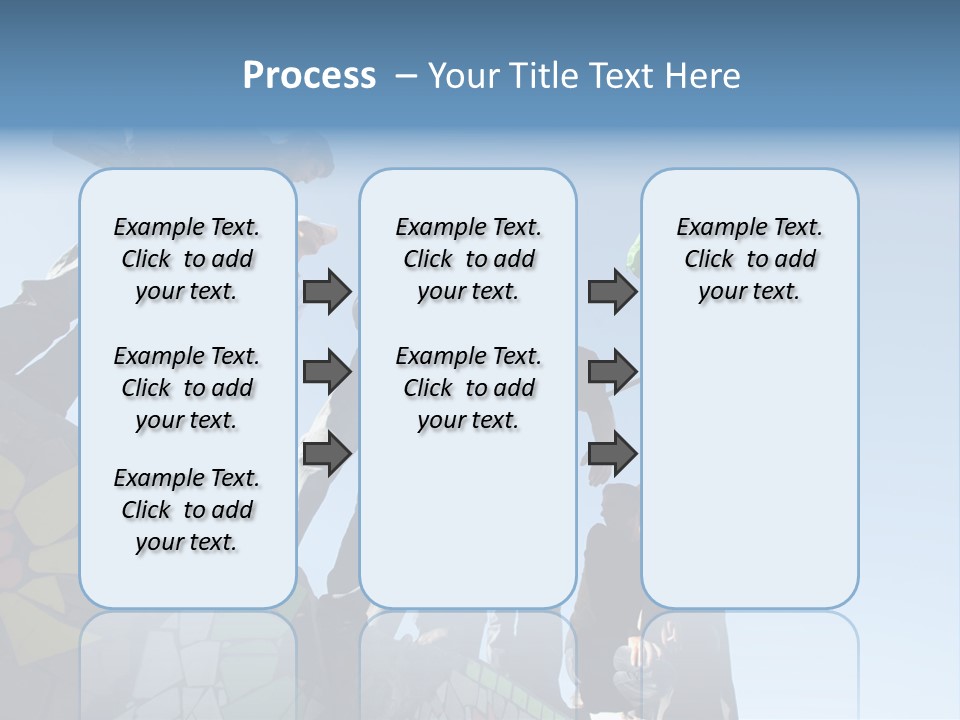 Process – Your Title Text Here

Example Text. Click to add your text.

Example Text. Click to add your text.

Example Text. Click to add your text.

Example Text. Click to add your text.

Example Text. Click to add your text.

Example Text. Click to add your text.